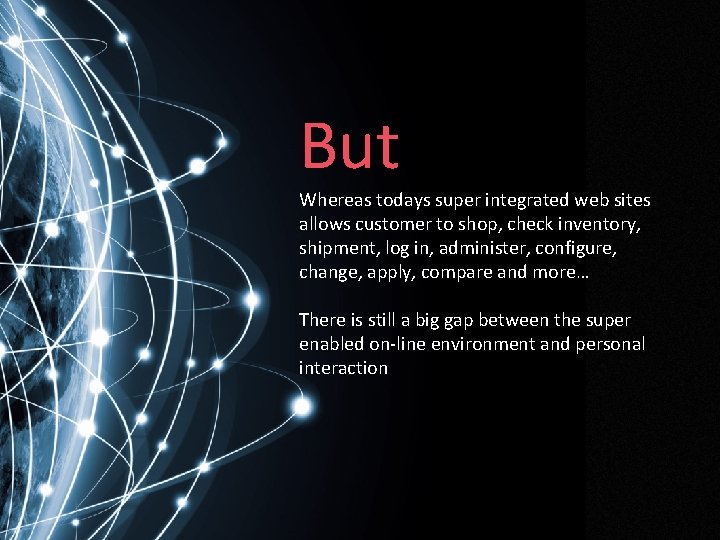 But

Whereas todays super integrated web sites allows customer to shop, check inventory, shipment, log in, administer, configure, change, apply, compare and more…

There is still a big gap between the super enabled on-line environment and personal interaction